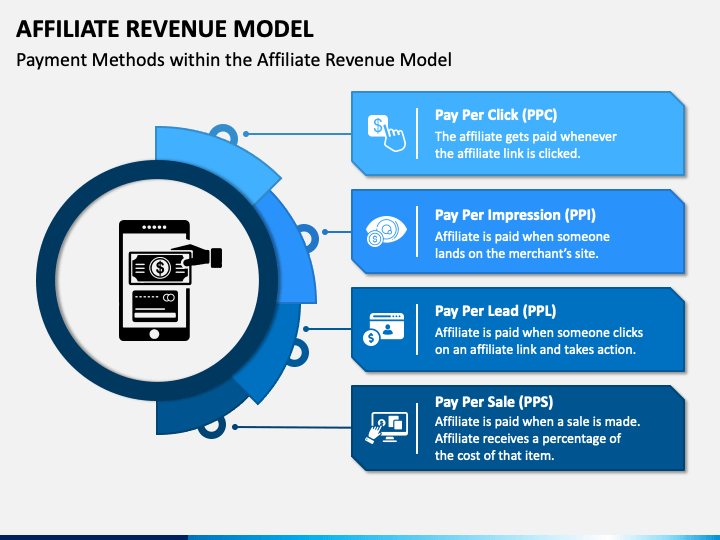 AFFILIATE REVENUE MODEL

Payment Methods within the Affiliate Revenue Model

Pay Per Click (PPC)
The affiliate gets paid whenever the affiliate link is clicked.

Pay Per Impression (PPI)
Affiliate is paid when someone lands on the merchant's site.

Pay Per Lead (PPL)
Affiliate is paid when someone clicks on an affiliate link and takes action.

Pay Per Sale (PPS)
Affiliate is paid when a sale is made. Affiliate receives a percentage of the cost of that item.